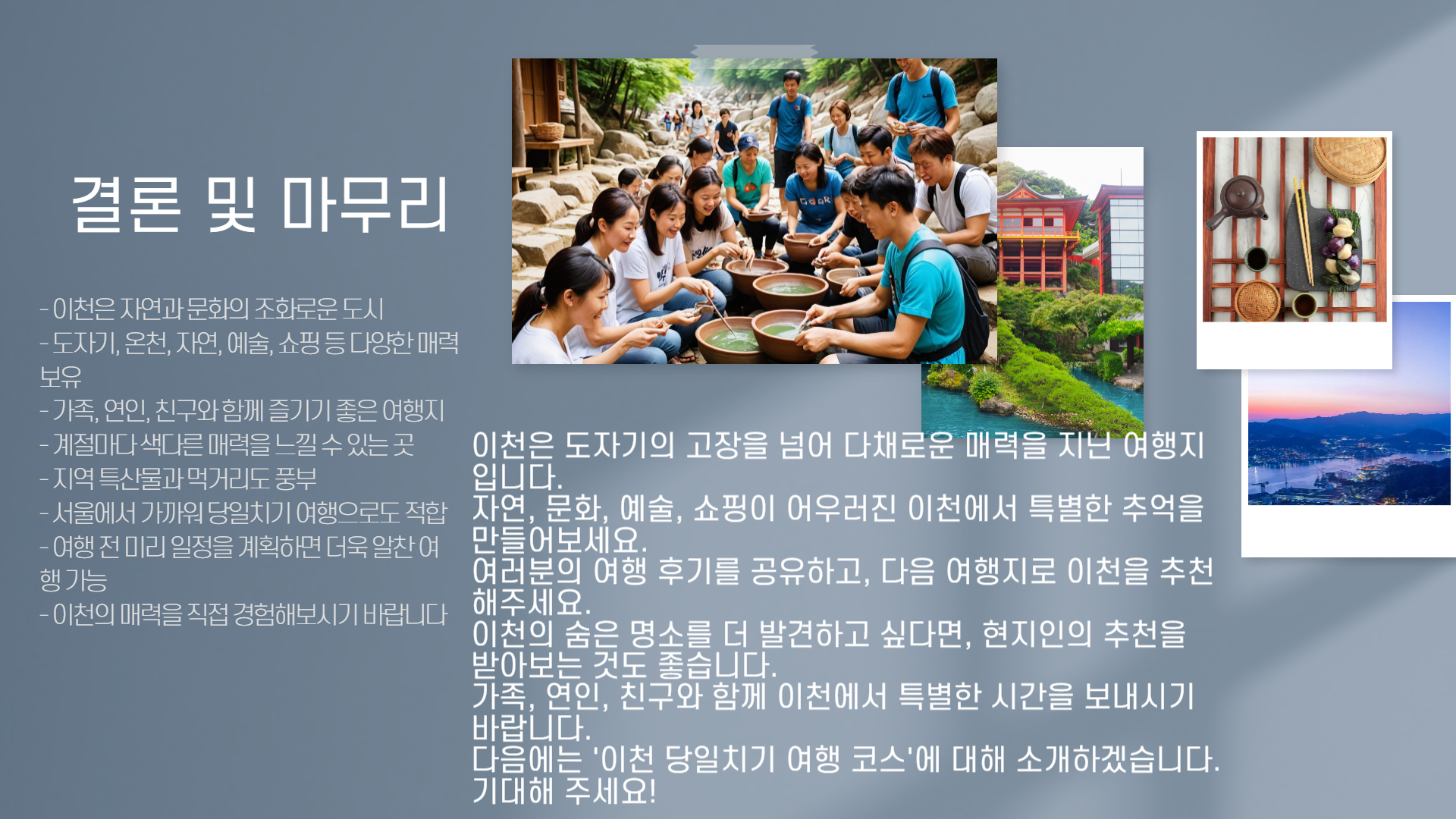 결론 및 마무리

- 이천은 자연과 문화의 조화로운 도시
- 도자기, 온천, 자연, 예술, 쇼핑 등 다양한 매력 보유
- 가족, 연인, 친구와 함께 즐기기 좋은 여행지
- 계절마다 색다른 매력을 느낄 수 있는 곳
- 지역 특산물과 먹거리도 풍부
- 서울에서 가까워 당일치기 여행으로도 적합
- 여행 전 미리 일정을 계획하면 더욱 알찬 여행 가능
- 이천의 매력을 직접 경험해보시기 바랍니다

이천은 도자기의 고장을 넘어 다채로운 매력을 지닌 여행지입니다.
자연, 문화, 예술, 쇼핑이 어우러진 이천에서 특별한 추억을 만들어보세요.
여러분의 여행 후기를 공유하고, 다음 여행지로 이천을 추천해주세요.
이천의 숨은 명소를 더 발견하고 싶다면, 현지인의 추천을 받아보는 것도 좋습니다.
가족, 연인, 친구와 함께 이천에서 특별한 시간을 보내시기 바랍니다.
다음에는 '이천 당일치기 여행 코스'에 대해 소개하겠습니다. 기대해 주세요!